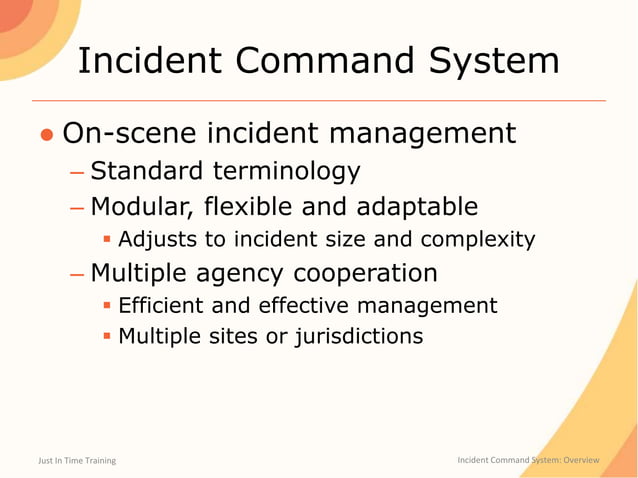 Incident Command System

● On-scene incident management
 – Standard terminology
 – Modular, flexible and adaptable
  ▪ Adjusts to incident size and complexity
 – Multiple agency cooperation
  ▪ Efficient and effective management
  ▪ Multiple sites or jurisdictions

Just In Time Training

Incident Command System: Overview